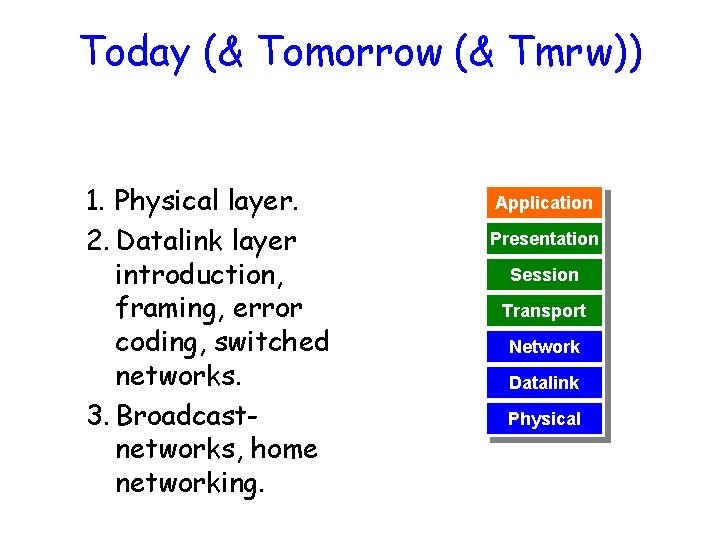 Today (& Tomorrow (& Tmrw))

1. Physical layer.
2. Datalink layer introduction, framing, error coding, switched networks.
3. Broadcast-networks, home networking.

Application
Presentation
Session
Transport
Network
Datalink
Physical